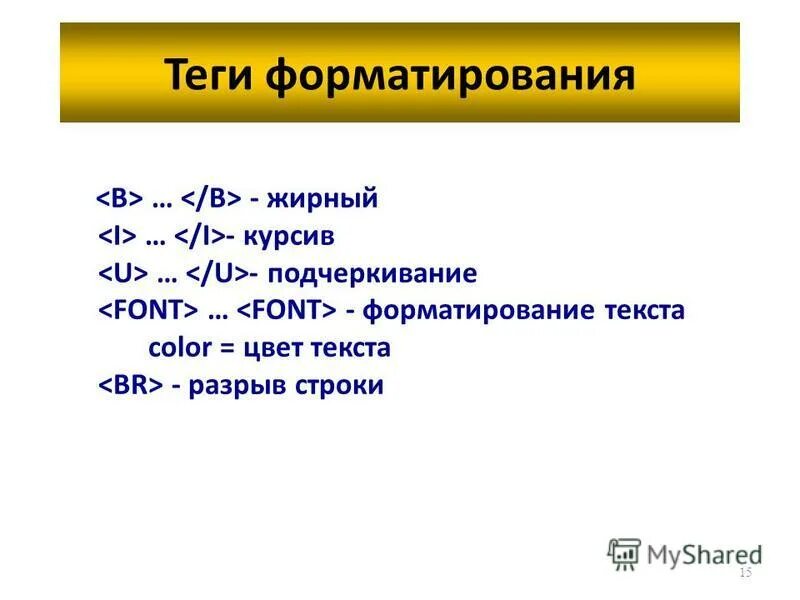 Теги форматирования

<B> … </B> - жирный
<I> … </I>- курсив
<U> … </U>- подчеркивание
<FONT> … <FONT> - форматирование текста
color = цвет текста
<BR> - разрыв строки

MyShared
15